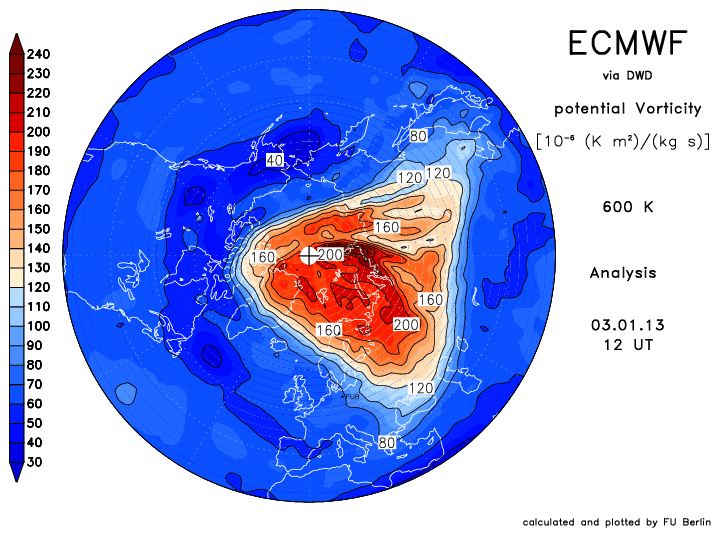 240
230
220
210
200
190
180
170
160
150
140
130
120
110
100
90
80
70
60
50
40
30

40
80
120
120
160
160
200
160
160
200
120
80
FUB

ECMWF
via DWD
potential Vorticity
$[10^{-6}\ (K\ m^2)/(kg\ s)]$
600 K
Analysis
03.01.13
12 UT

calculated and plotted by FU Berlin